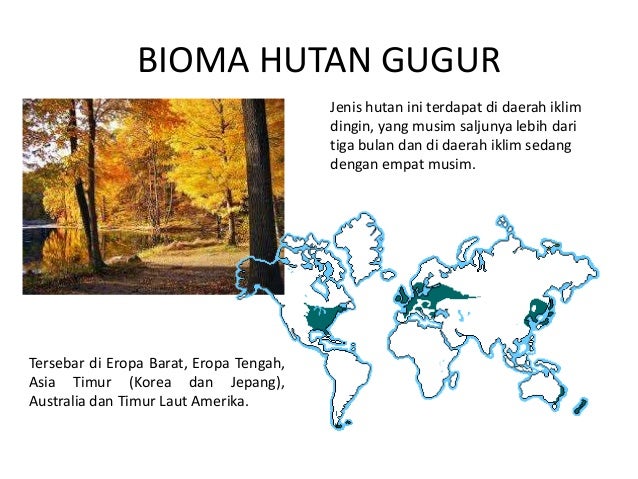 BIOMA HUTAN GUGUR

Jenis hutan ini terdapat di daerah iklim dingin, yang musim saljunya lebih dari tiga bulan dan di daerah iklim sedang dengan empat musim.

Tersebar di Eropa Barat, Eropa Tengah, Asia Timur (Korea dan Jepang), Australia dan Timur Laut Amerika.